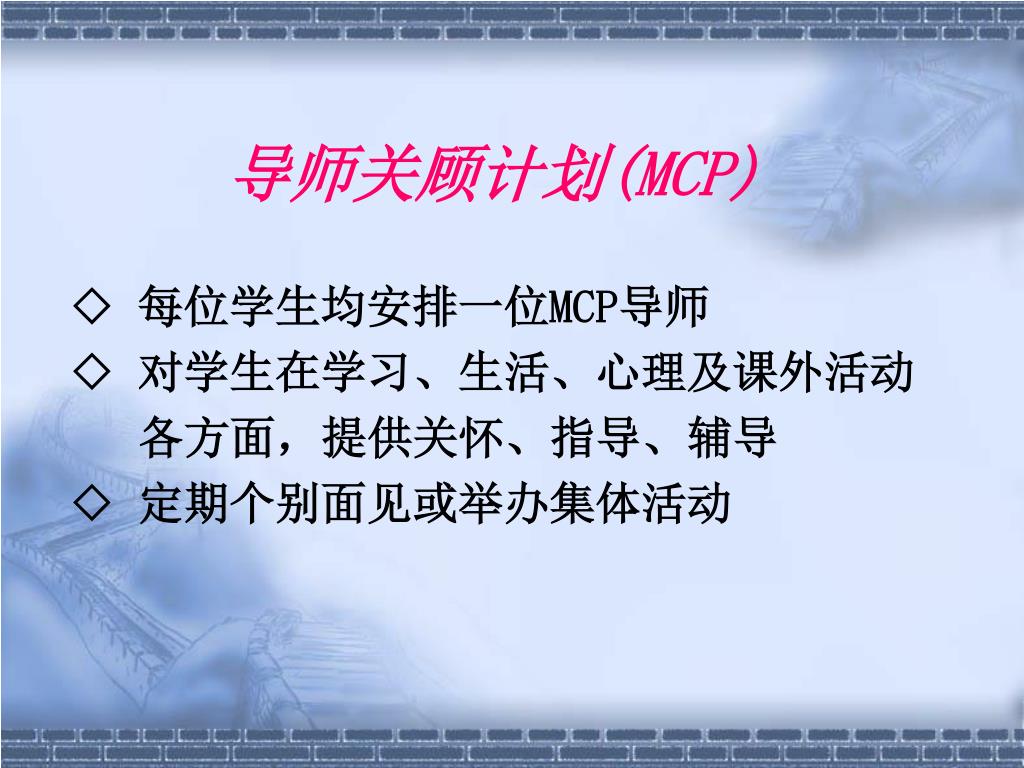 导师关顾计划(MCP)

◇ 每位学生均安排一位MCP导师
◇ 对学生在学习、生活、心理及课外活动各方面，提供关怀、指导、辅导
◇ 定期个别面见或举办集体活动